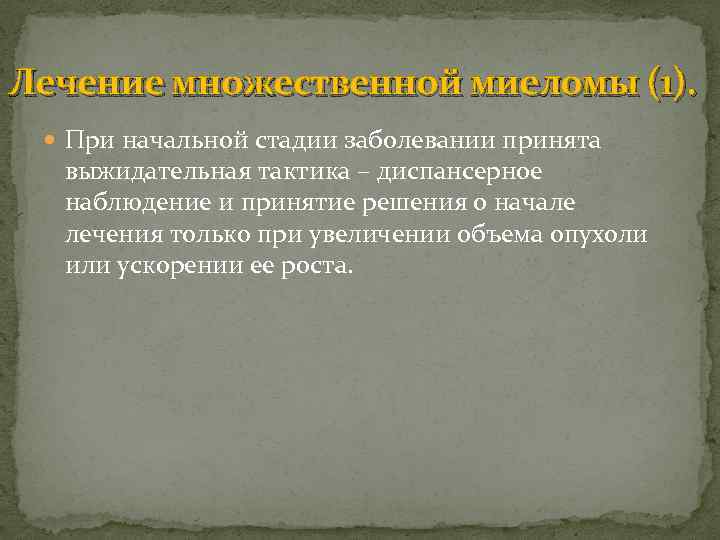 Лечение множественной миеломы (1).

При начальной стадии заболевании принята выжидательная тактика – диспансерное наблюдение и принятие решения о начале лечения только при увеличении объема опухоли или ускорении ее роста.